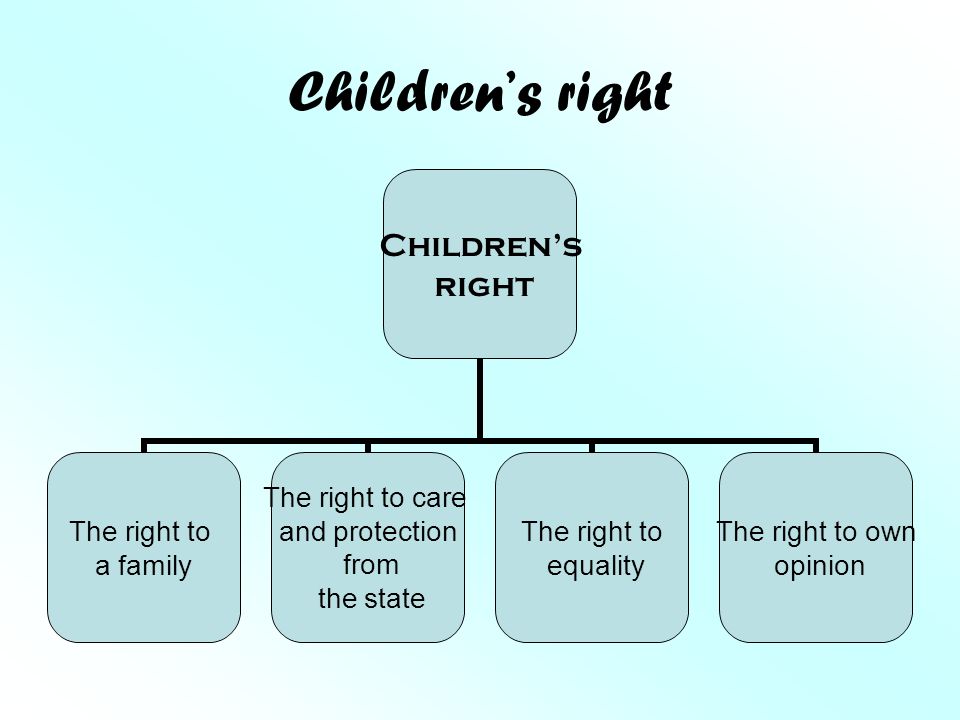 Children's right

Children's right

The right to a family

The right to care and protection from the state

The right to equality

The right to own opinion